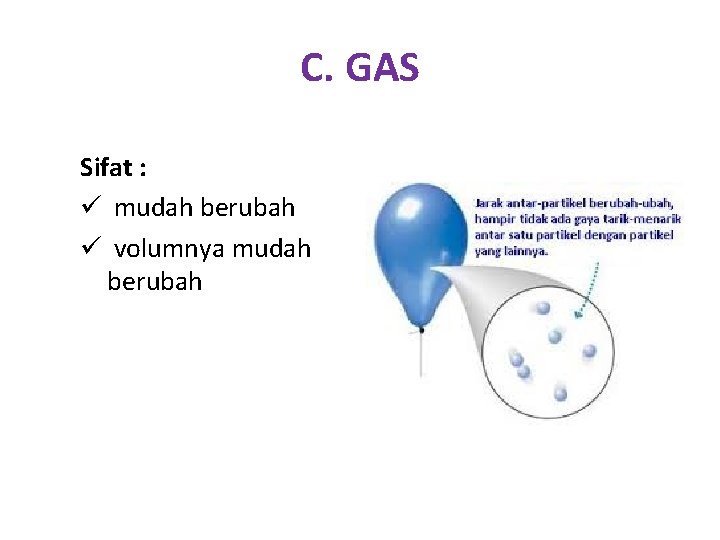 C. GAS

Sifat :

✓ mudah berubah

✓ volumnya mudah berubah

Jarak antar-partikel berubah-ubah, hampir tidak ada gaya tarik-menarik antar satu partikel dengan partikel yang lainnya.